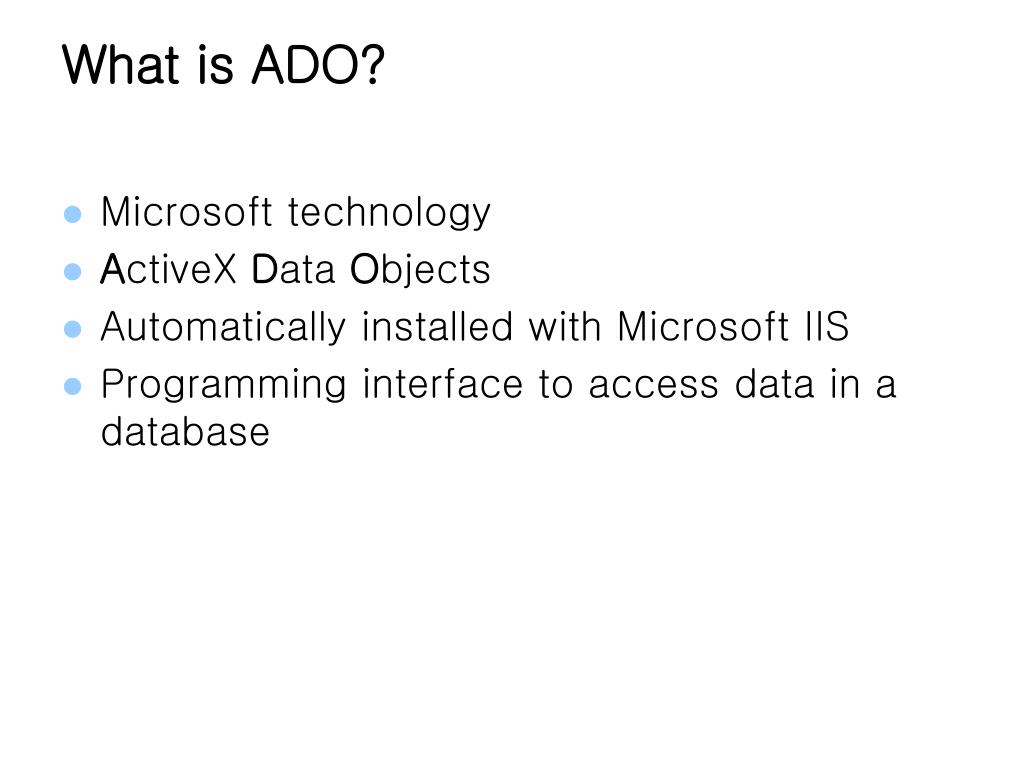 What is ADO?

- Microsoft technology
- ActiveX Data Objects
- Automatically installed with Microsoft IIS
- Programming interface to access data in a database